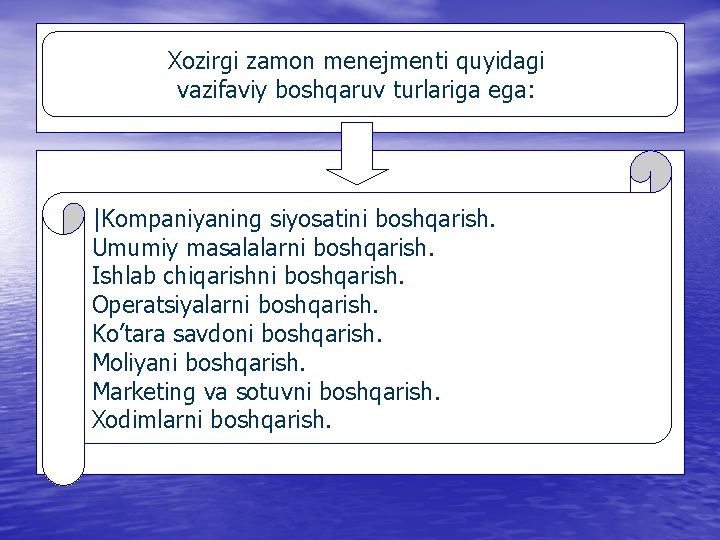 Xozirgi zamon menejmenti quyidagi vazifaviy boshqaruv turlariga ega:

|Kompaniyaning siyosatini boshqarish.
Umumiy masalalarni boshqarish.
Ishlab chiqarishni boshqarish.
Operatsiyalarni boshqarish.
Ko’tara savdoni boshqarish.
Moliyani boshqarish.
Marketing va sotuvni boshqarish.
Xodimlarni boshqarish.